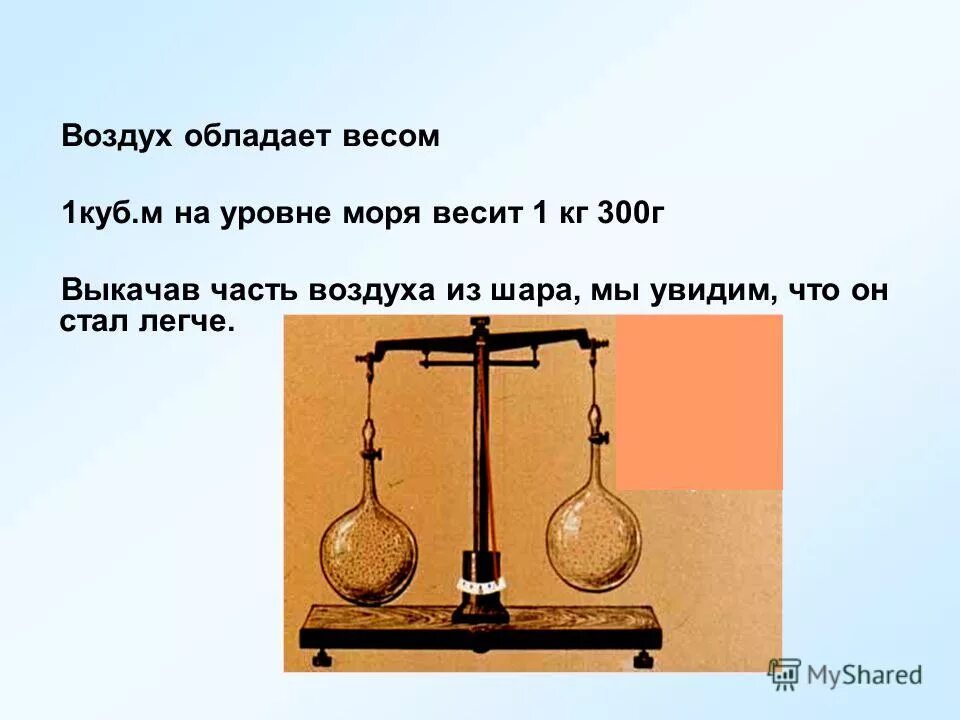 Воздух обладает весом

1куб.м на уровне моря весит 1 кг 300г

Выкачав часть воздуха из шара, мы увидим, что он стал легче.

MyShared